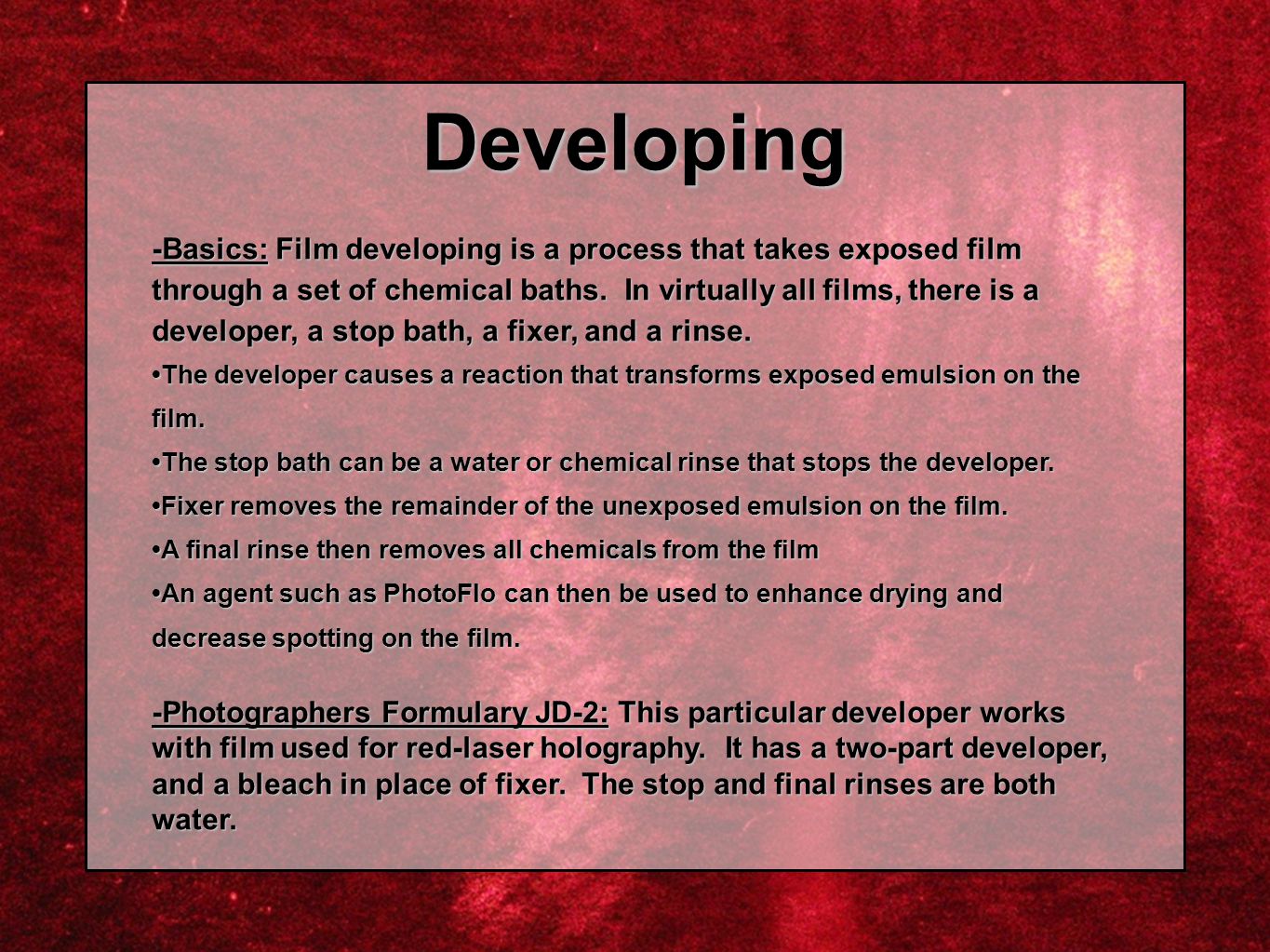 Developing

-Basics: Film developing is a process that takes exposed film through a set of chemical baths. In virtually all films, there is a developer, a stop bath, a fixer, and a rinse.

•The developer causes a reaction that transforms exposed emulsion on the film.

•The stop bath can be a water or chemical rinse that stops the developer.

•Fixer removes the remainder of the unexposed emulsion on the film.

•A final rinse then removes all chemicals from the film

•An agent such as PhotoFlo can then be used to enhance drying and decrease spotting on the film.

-Photographers Formulary JD-2: This particular developer works with film used for red-laser holography. It has a two-part developer, and a bleach in place of fixer. The stop and final rinses are both water.